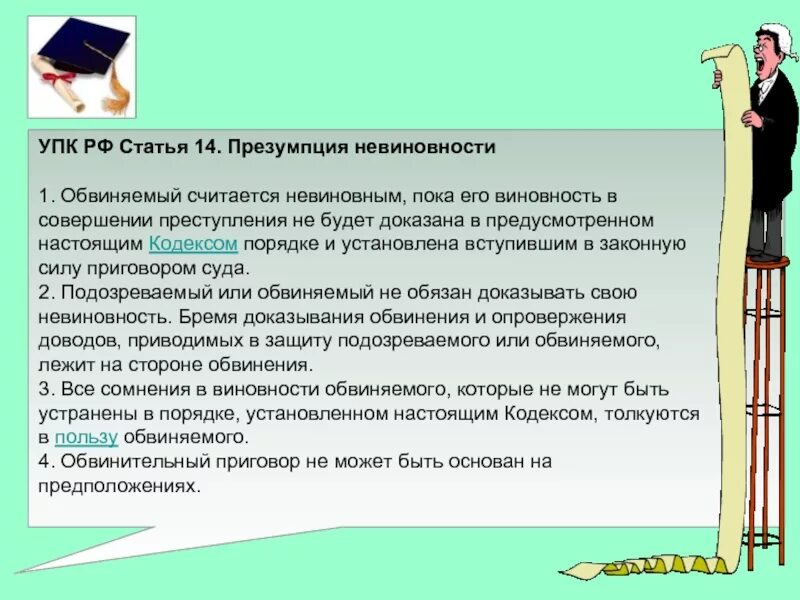 УПК РФ Статья 14. Презумпция невиновности

1. Обвиняемый считается невиновным, пока его виновность в совершении преступления не будет доказана в предусмотренном настоящим Кодексом порядке и установлена вступившим в законную силу приговором суда.
2. Подозреваемый или обвиняемый не обязан доказывать свою невиновность. Бремя доказывания обвинения и опровержения доводов, приводимых в защиту подозреваемого или обвиняемого, лежит на стороне обвинения.
3. Все сомнения в виновности обвиняемого, которые не могут быть устранены в порядке, установленном настоящим Кодексом, толкуются в пользу обвиняемого.
4. Обвинительный приговор не может быть основан на предположениях.